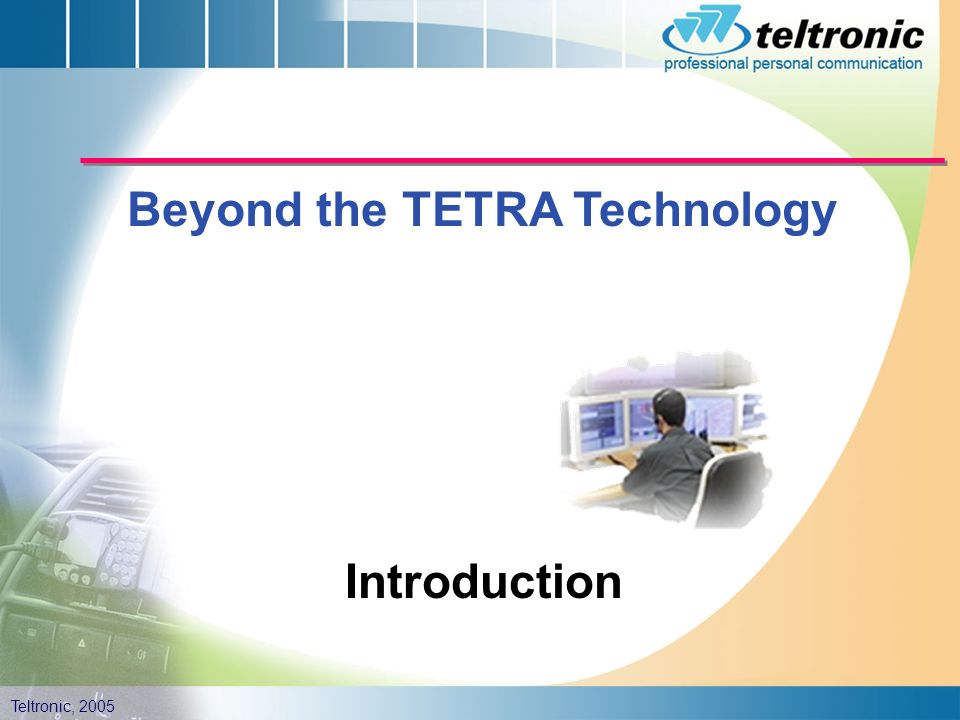 teltronic
professional personal communication

Beyond the TETRA Technology

Introduction

Teltronic, 2005